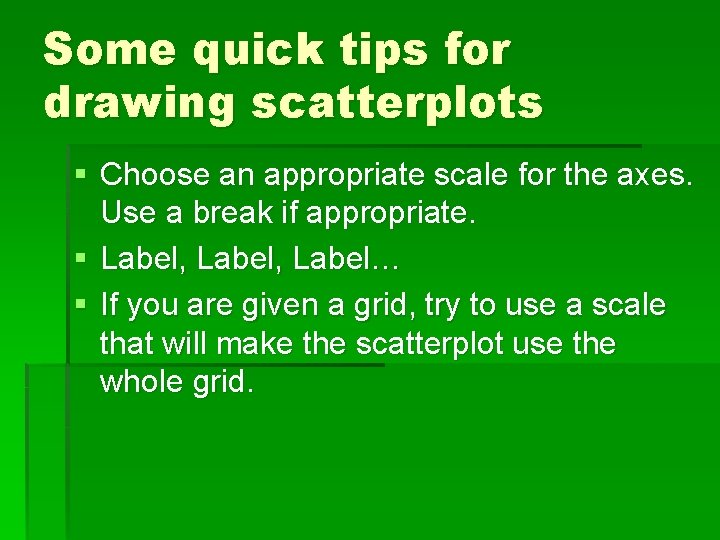 Some quick tips for drawing scatterplots

▪ Choose an appropriate scale for the axes. Use a break if appropriate.
▪ Label, Label, Label…
▪ If you are given a grid, try to use a scale that will make the scatterplot use the whole grid.